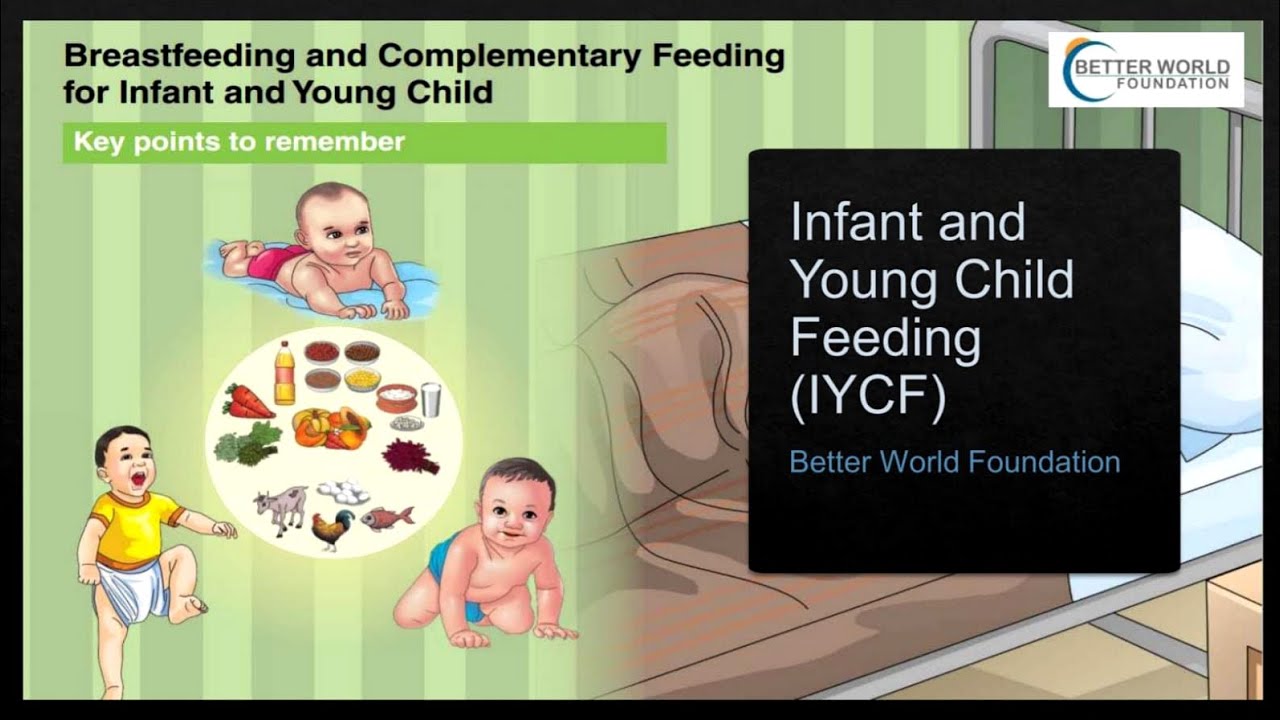 Breastfeeding and Complementary Feeding for Infant and Young Child

Key points to remember

BETTER WORLD FOUNDATION

Infant and Young Child Feeding (IYCF)

Better World Foundation